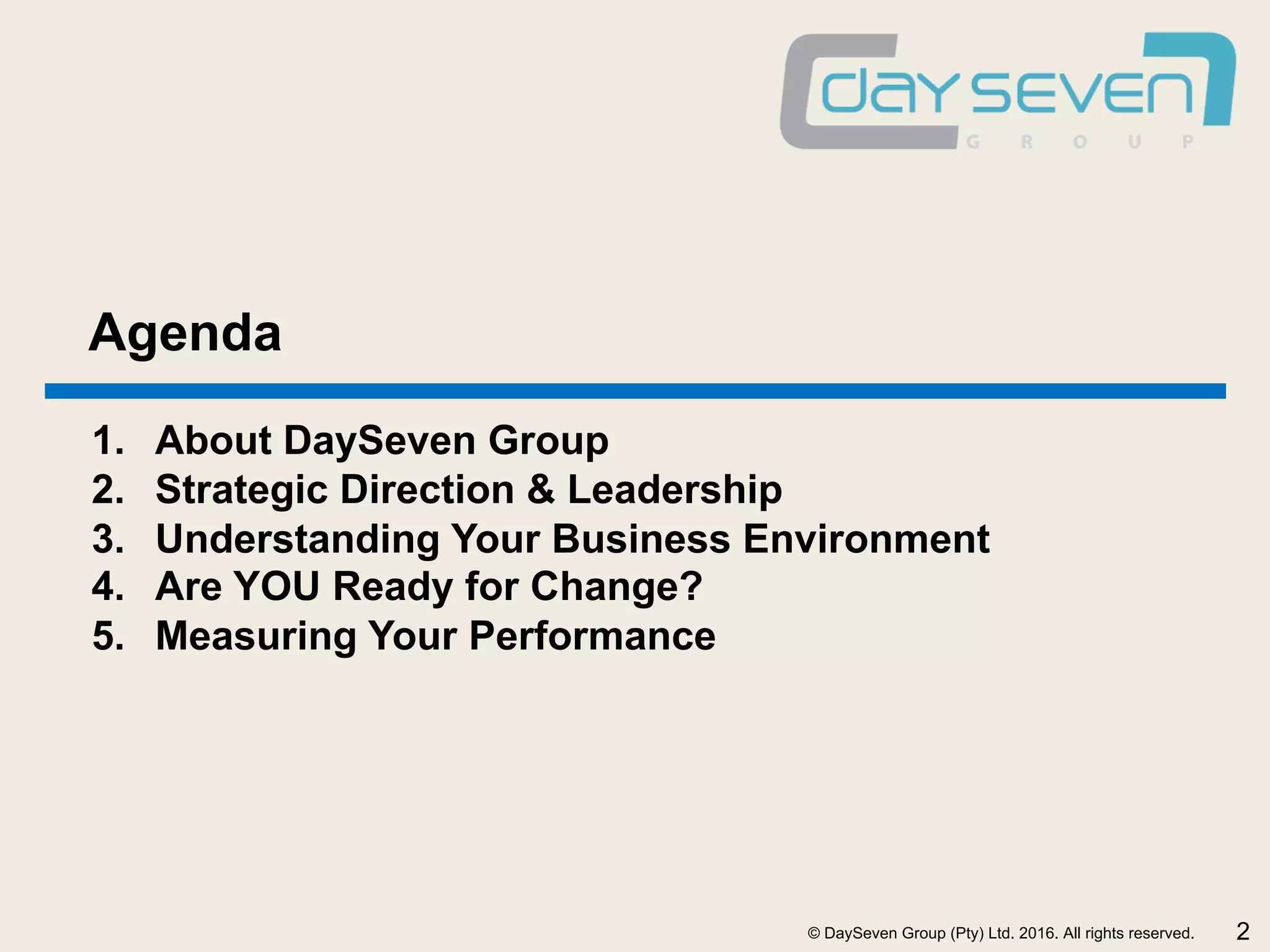 day seven
G R O U P

Agenda

1. About DaySeven Group
2. Strategic Direction & Leadership
3. Understanding Your Business Environment
4. Are YOU Ready for Change?
5. Measuring Your Performance

© DaySeven Group (Pty) Ltd. 2016. All rights reserved.

2